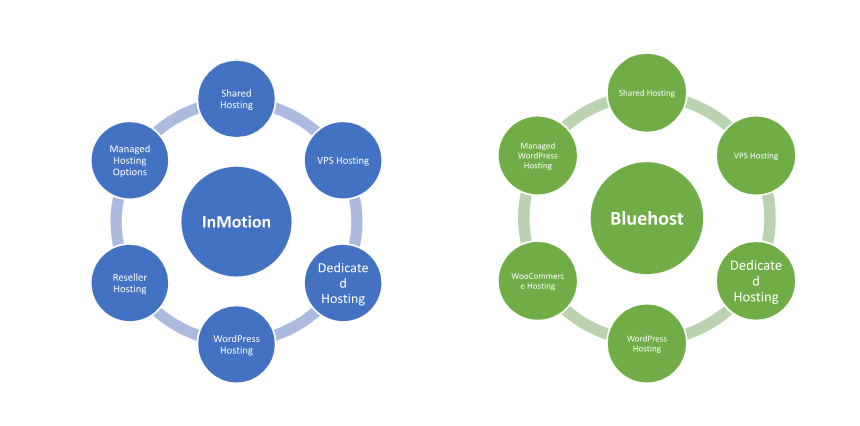 InMotion

Shared Hosting

VPS Hosting

Dedicate d Hosting

WordPress Hosting

Reseller Hosting

Managed Hosting Options

Bluehost

Shared Hosting

VPS Hosting

Dedicate d Hosting

WordPress Hosting

WooCommerc e Hosting

Managed WordPress Hosting